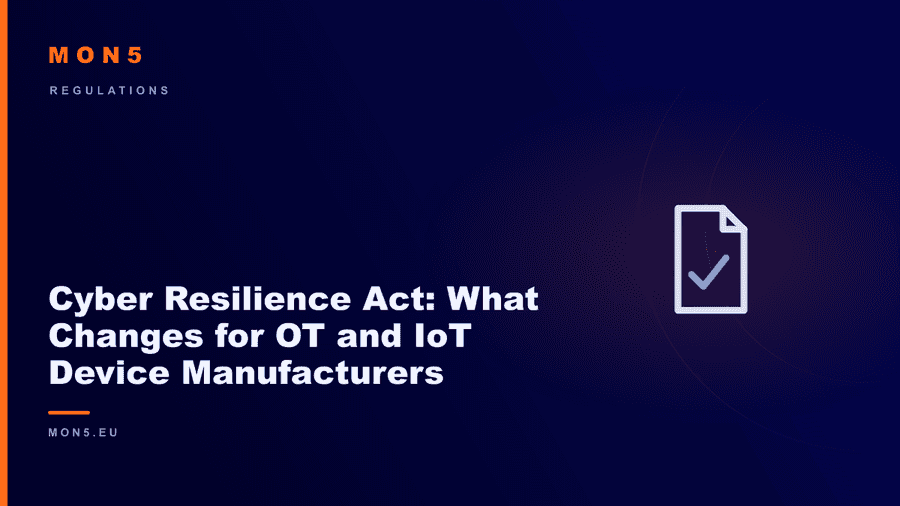 MON5

REGULATIONS

Cyber Resilience Act: What Changes for OT and IoT Device Manufacturers

MON5.EU